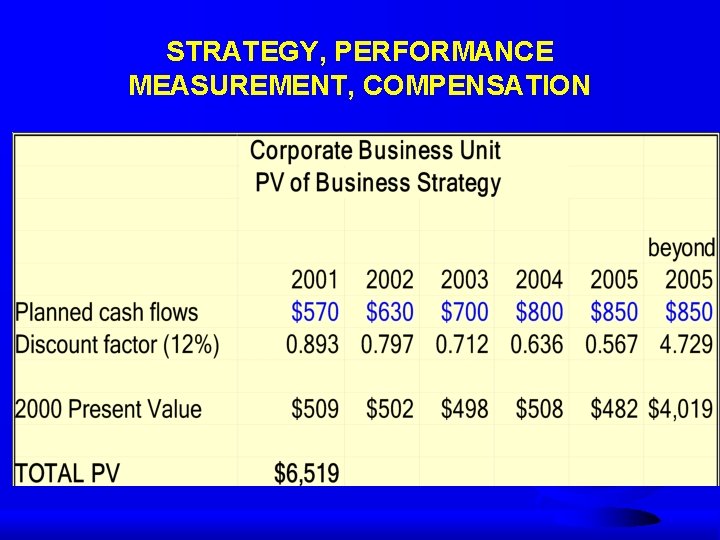 STRATEGY, PERFORMANCE MEASUREMENT, COMPENSATION

Corporate Business Unit
PV of Business Strategy

| | 2001 | 2002 | 2003 | 2004 | 2005 | beyond 2005 |
|---|---|---|---|---|---|---|
| Planned cash flows | \$570 | \$630 | \$700 | \$800 | \$850 | \$850 |
| Discount factor (12%) | 0.893 | 0.797 | 0.712 | 0.636 | 0.567 | 4.729 |
| 2000 Present Value | \$509 | \$502 | \$498 | \$508 | \$482 | \$4,019 |
| TOTAL PV | \$6,519 | | | | | |